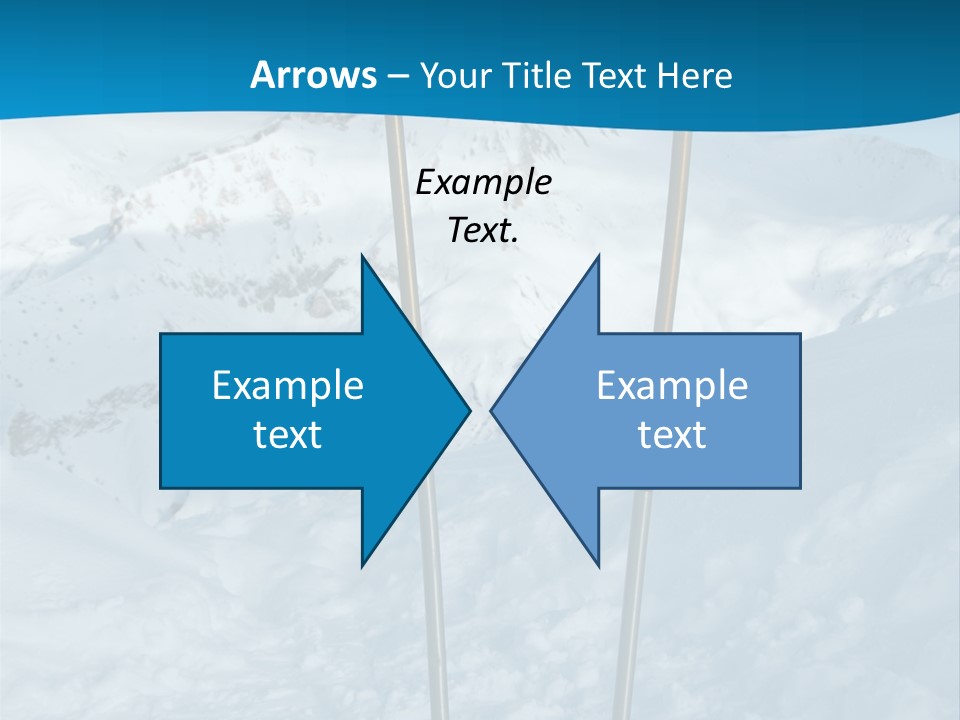 Arrows – Your Title Text Here

Example Text.

Example text

Example text